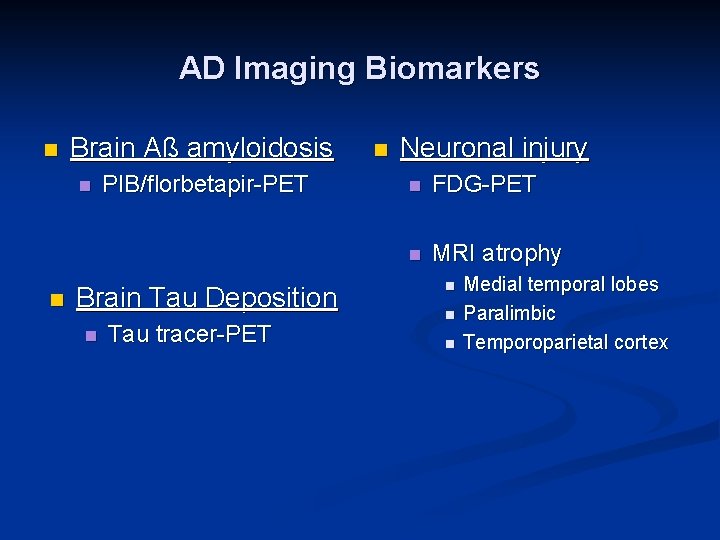 AD Imaging Biomarkers

Brain Aß amyloidosis
PIB/florbetapir-PET

Brain Tau Deposition
Tau tracer-PET

Neuronal injury
FDG-PET

MRI atrophy
Medial temporal lobes
Paralimbic
Temporoparietal cortex